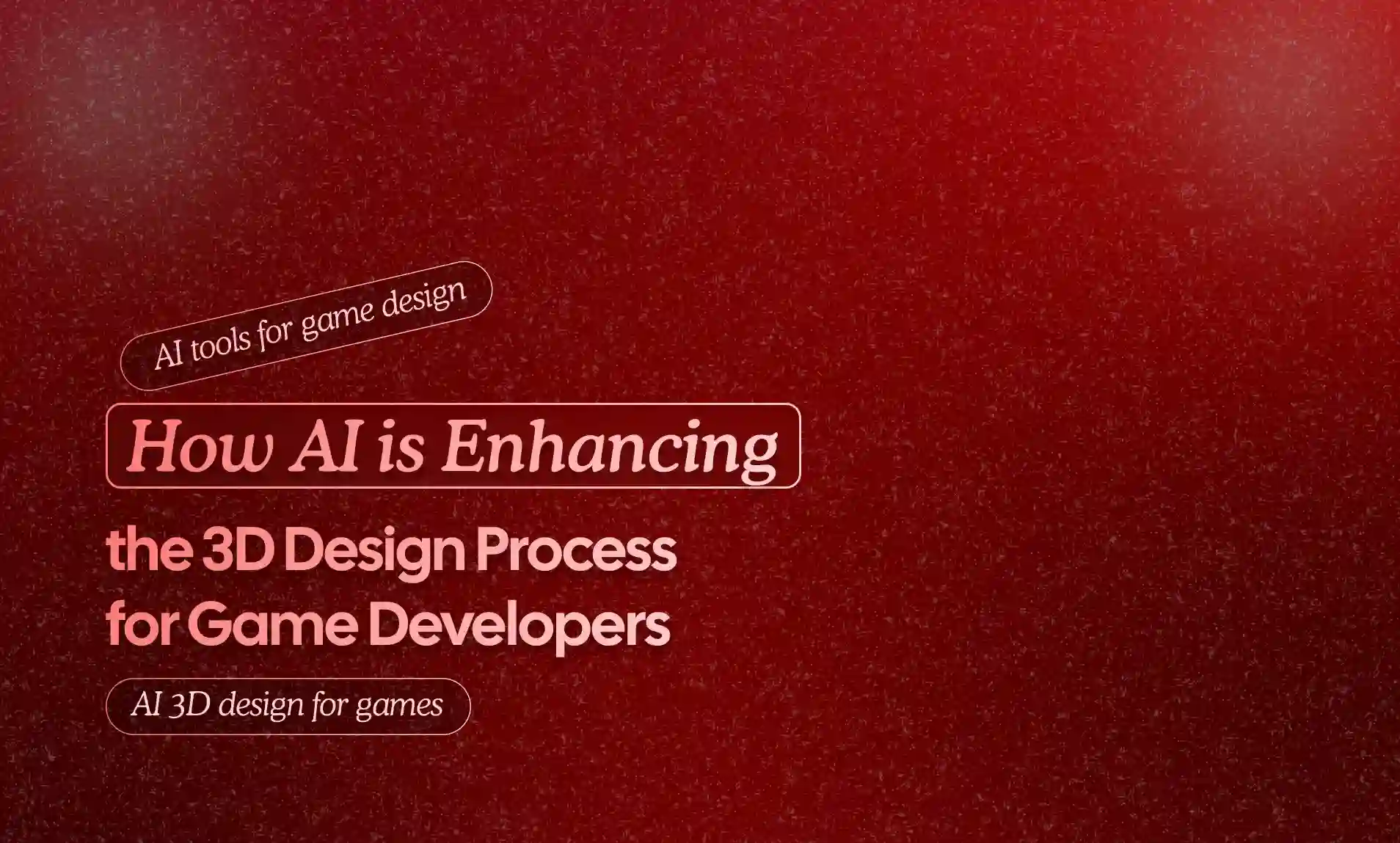 AI tools for game design

How AI is Enhancing the 3D Design Process for Game Developers

AI 3D design for games